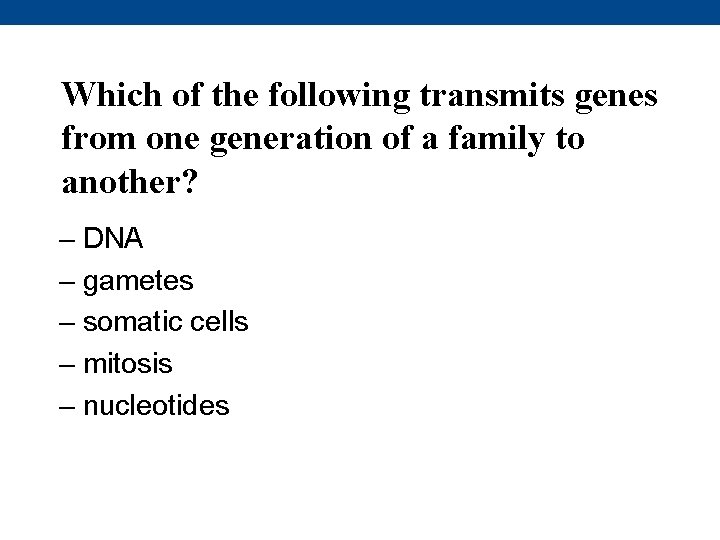 Which of the following transmits genes from one generation of a family to another?

– DNA
– gametes
– somatic cells
– mitosis
– nucleotides